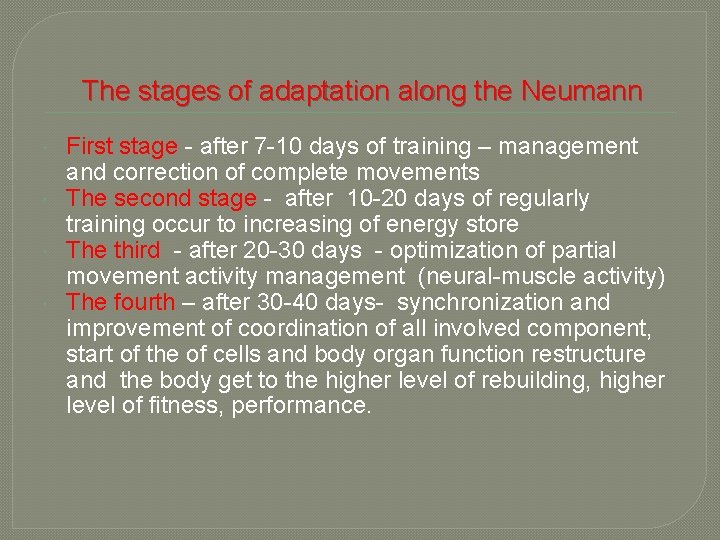 The stages of adaptation along the Neumann

First stage - after 7-10 days of training – management and correction of complete movements
The second stage - after 10-20 days of regularly training occur to increasing of energy store
The third - after 20-30 days - optimization of partial movement activity management (neural-muscle activity)
The fourth – after 30-40 days- synchronization and improvement of coordination of all involved component, start of the of cells and body organ function restructure and the body get to the higher level of rebuilding, higher level of fitness, performance.